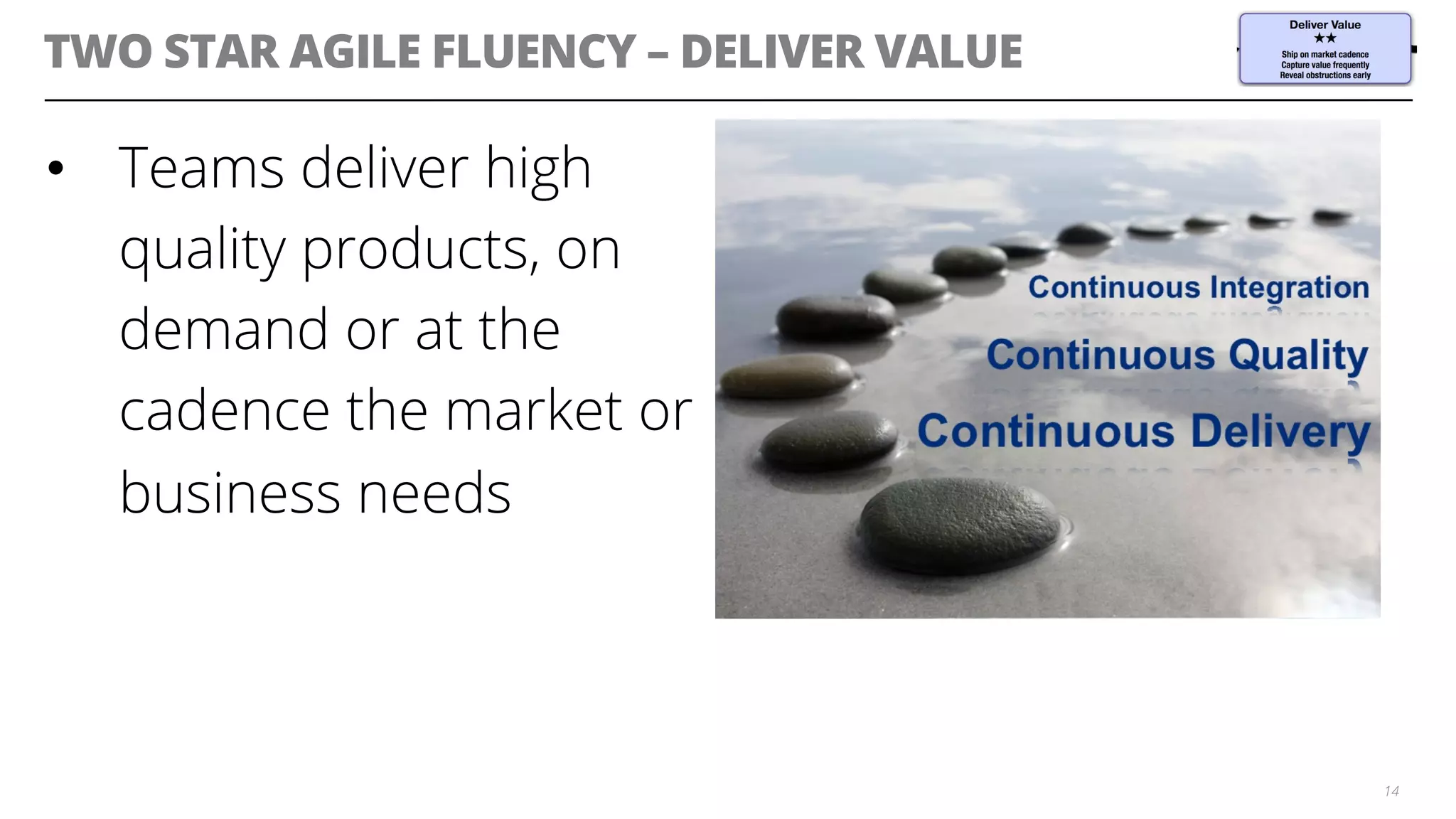 TWO STAR AGILE FLUENCY – DELIVER VALUE

Deliver Value
★★
Ship on market cadence
Capture value frequently
Reveal obstructions early

• Teams deliver high quality products, on demand or at the cadence the market or business needs

Continuous Integration
Continuous Quality
Continuous Delivery

14